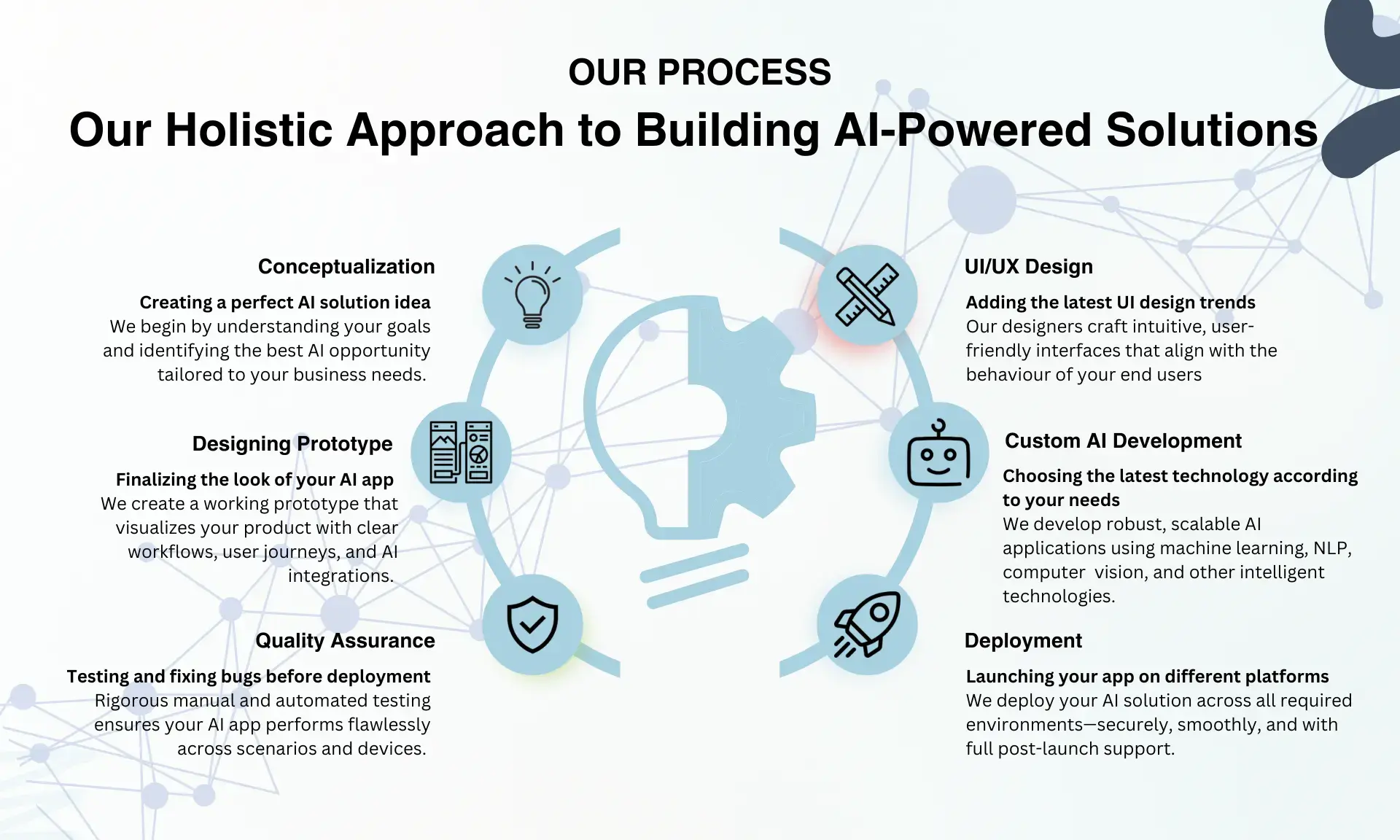 OUR PROCESS

Our Holistic Approach to Building AI-Powered Solutions

Conceptualization

Creating a perfect AI solution idea
We begin by understanding your goals and identifying the best AI opportunity tailored to your business needs.

Designing Prototype

Finalizing the look of your AI app
We create a working prototype that visualizes your product with clear workflows, user journeys, and AI integrations.

Quality Assurance

Testing and fixing bugs before deployment
Rigorous manual and automated testing ensures your AI app performs flawlessly across scenarios and devices.

UI/UX Design

Adding the latest UI design trends
Our designers craft intuitive, user-friendly interfaces that align with the behaviour of your end users

Custom AI Development

Choosing the latest technology according to your needs
We develop robust, scalable AI applications using machine learning, NLP, computer vision, and other intelligent technologies.

Deployment

Launching your app on different platforms
We deploy your AI solution across all required environments—securely, smoothly, and with full post-launch support.